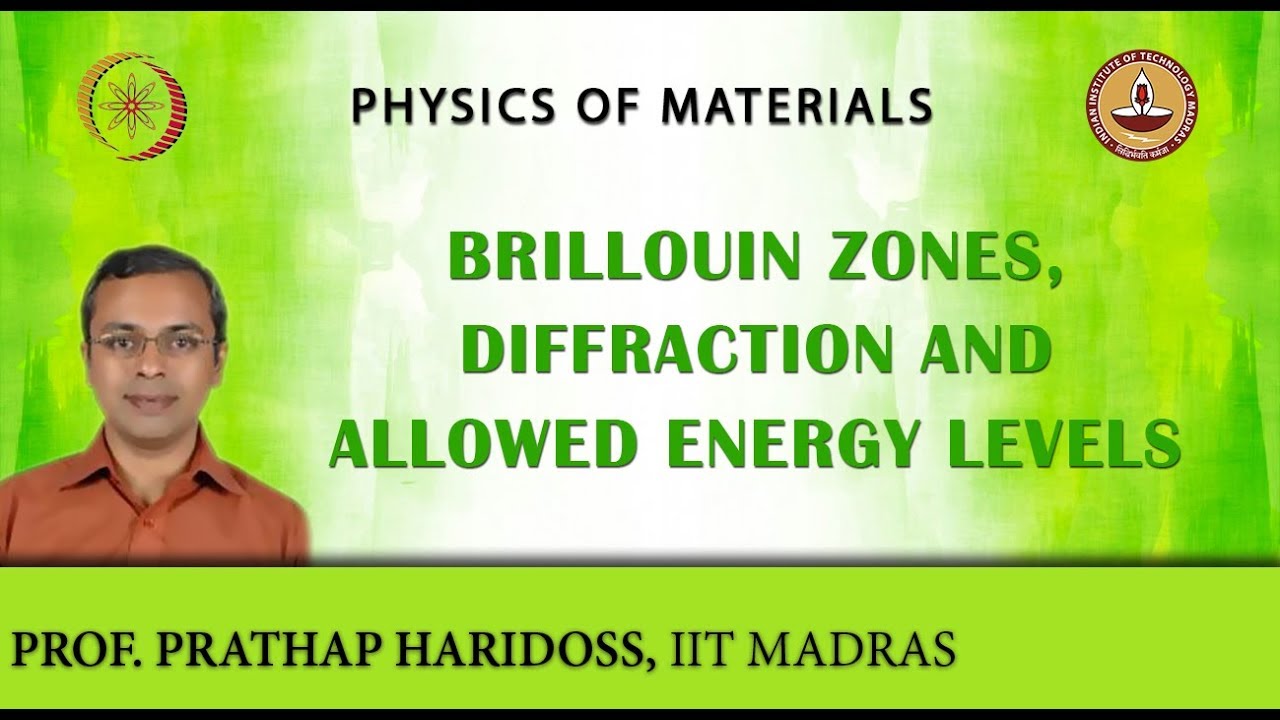 PHYSICS OF MATERIALS

INDIAN INSTITUTE OF TECHNOLOGY MADRAS
सिद्धिर्भवति कर्मजा

BRILLOUIN ZONES, DIFFRACTION AND ALLOWED ENERGY LEVELS

PROF. PRATHAP HARIDOSS, IIT MADRAS